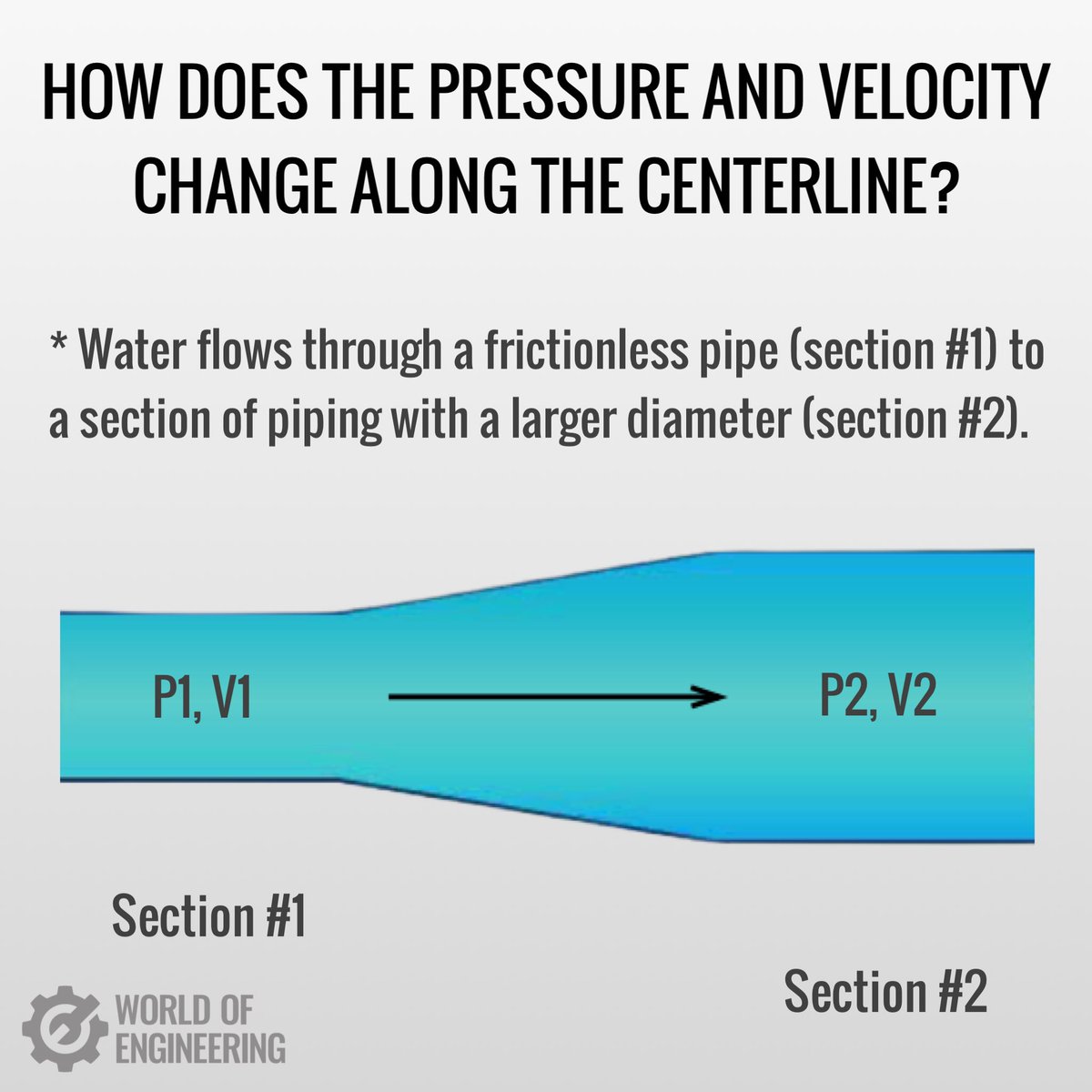 HOW DOES THE PRESSURE AND VELOCITY CHANGE ALONG THE CENTERLINE?

* Water flows through a frictionless pipe (section #1) to a section of piping with a larger diameter (section #2).

P1, V1

P2, V2

Section #1

Section #2

WORLD OF ENGINEERING